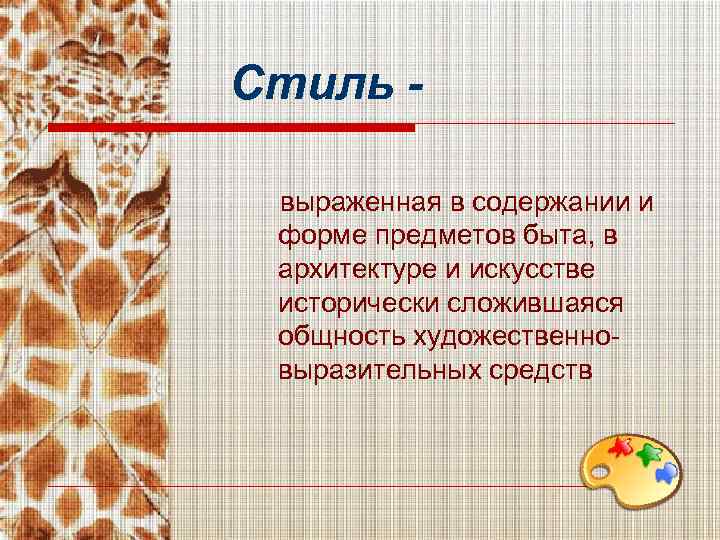 Стиль -

выраженная в содержании и форме предметов быта, в архитектуре и искусстве исторически сложившаяся общность художественно-выразительных средств